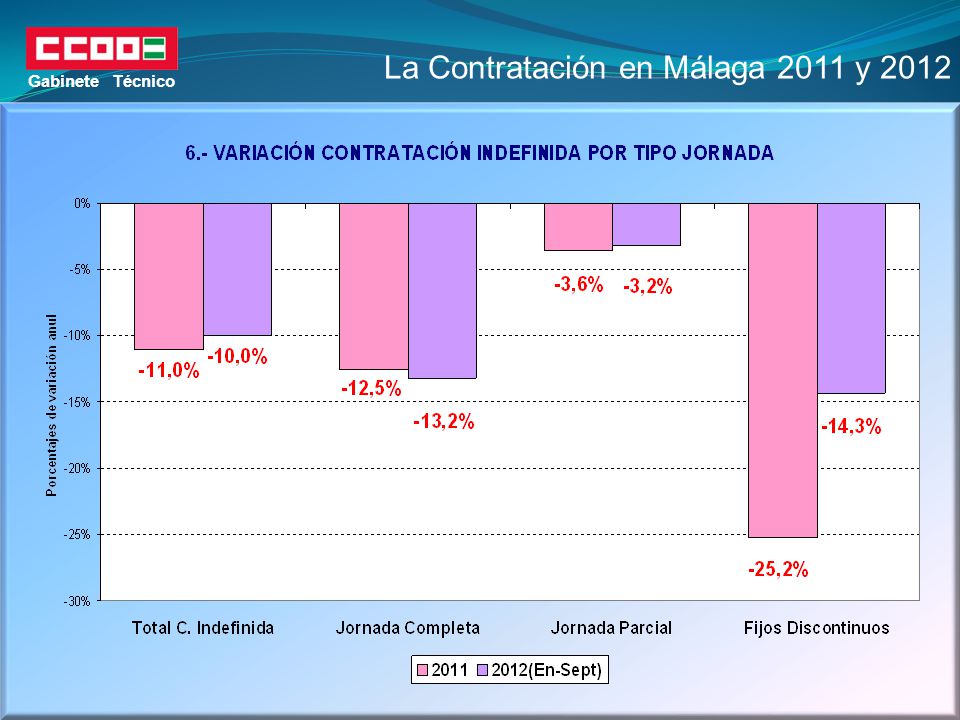 CCOO
Gabinete Técnico

La Contratación en Málaga 2011 y 2012

6.- VARIACIÓN CONTRATACIÓN INDEFINIDA POR TIPO JORNADA

Porcentajes de variación anul

0%
-5%
-10%
-15%
-20%
-25%
-30%

-11,0% -10,0%
-12,5% -13,2%
-3,6% -3,2%
-25,2% -14,3%

Total C. Indefinida
Jornada Completa
Jornada Parcial
Fijos Discontinuos

2011 2012(En-Sept)